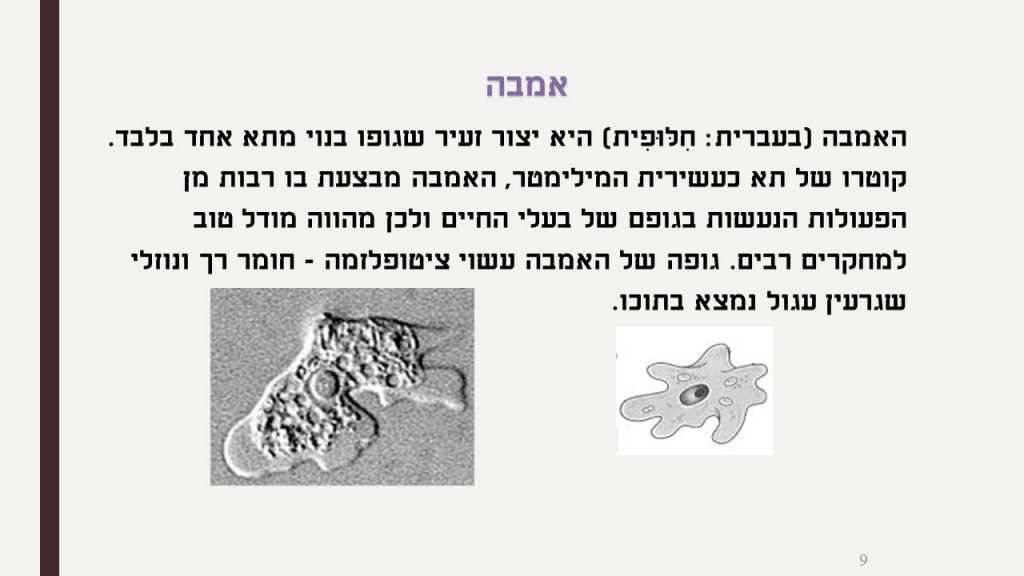 אמבה

האמבה (בעברית: חִלּוּפִית) היא יצור זעיר שגופו בנוי מתא אחד בלבד. קוטרו של תא כעשירית המילימטר, האמבה מבצעת בו רבות מן הפעולות הנעשות בגופם של בעלי החיים ולכן מהווה מודל טוב למחקרים רבים. גופה של האמבה עשוי ציטופלזמה - חומר רך ונוזלי שגרעין עגול נמצא בתוכו.

9